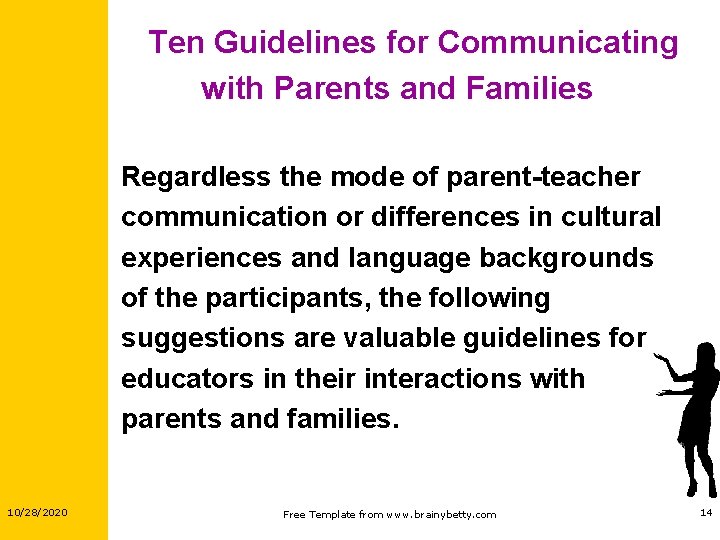 Ten Guidelines for Communicating with Parents and Families

Regardless the mode of parent-teacher communication or differences in cultural experiences and language backgrounds of the participants, the following suggestions are valuable guidelines for educators in their interactions with parents and families.

10/28/2020

Free Template from www.brainybetty.com

14